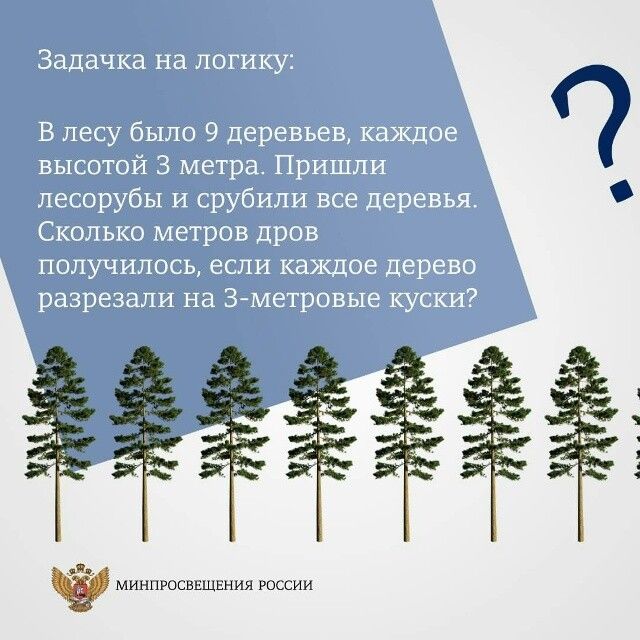 Задачка на логику:

В лесу было 9 деревьев, каждое высотой 3 метра. Пришли лесорубы и срубили все деревья. Сколько метров дров получилось, если каждое дерево разрезали на 3-метровые куски?

?

МИНПРОСВЕЩЕНИЯ РОССИИ